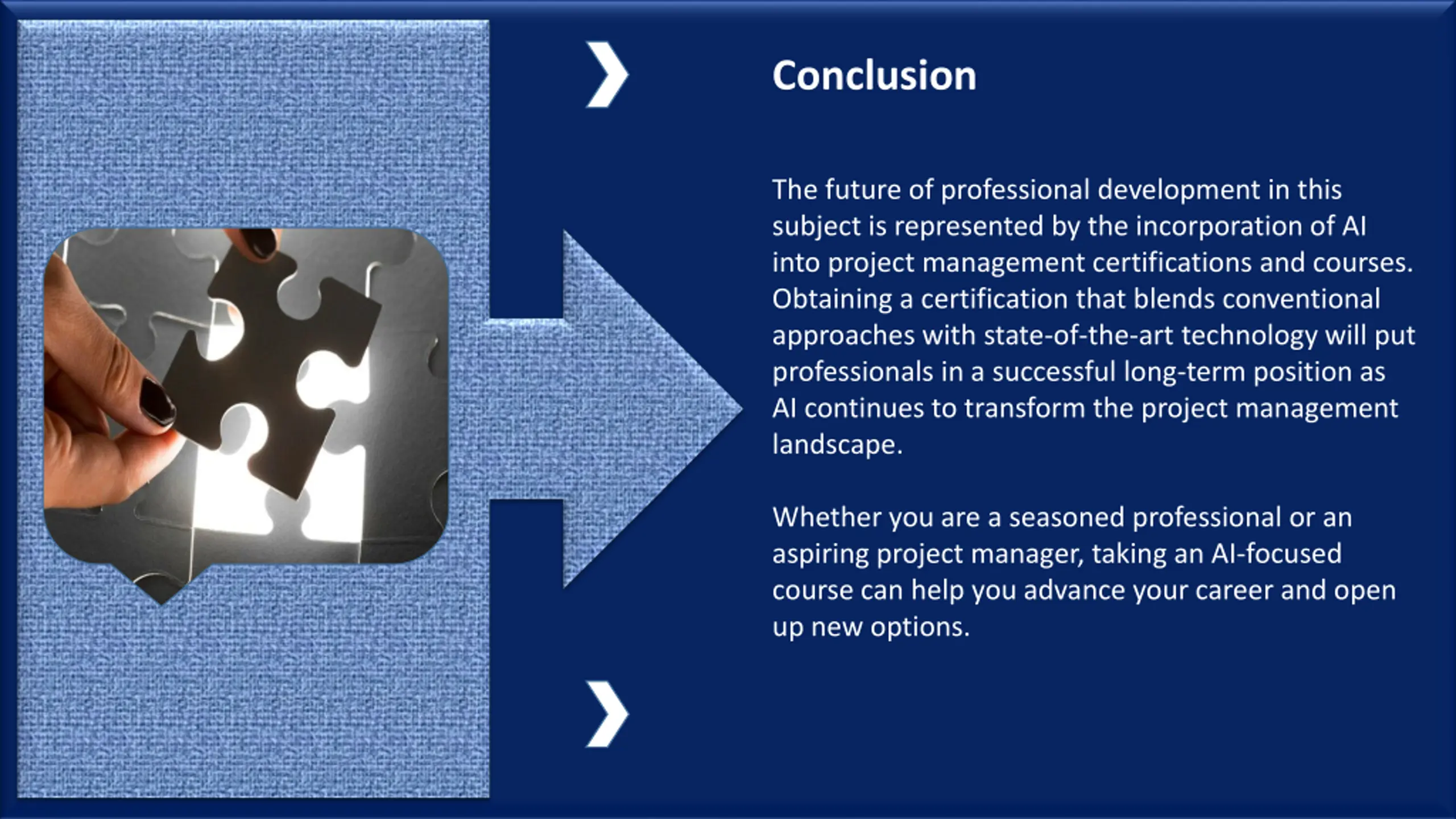 Conclusion

The future of professional development in this subject is represented by the incorporation of AI into project management certifications and courses. Obtaining a certification that blends conventional approaches with state-of-the-art technology will put professionals in a successful long-term position as AI continues to transform the project management landscape.

Whether you are a seasoned professional or an aspiring project manager, taking an AI-focused course can help you advance your career and open up new options.